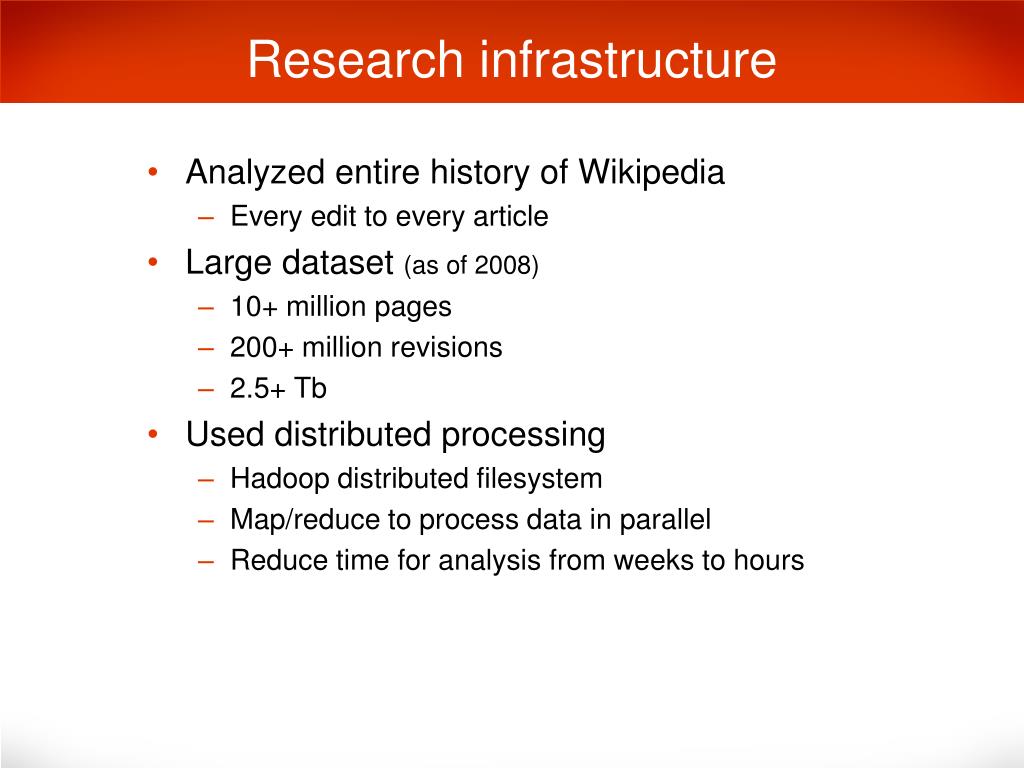 Research infrastructure

• Analyzed entire history of Wikipedia
– Every edit to every article
• Large dataset (as of 2008)
– 10+ million pages
– 200+ million revisions
– 2.5+ Tb
• Used distributed processing
– Hadoop distributed filesystem
– Map/reduce to process data in parallel
– Reduce time for analysis from weeks to hours